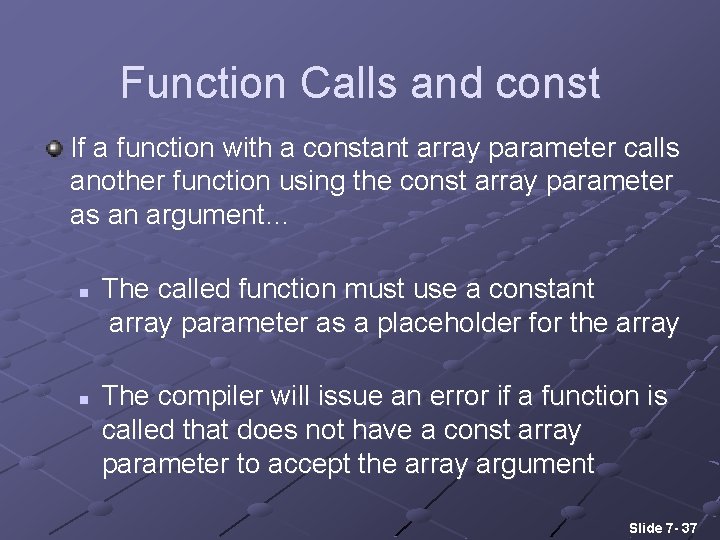 Function Calls and const

If a function with a constant array parameter calls another function using the const array parameter as an argument…

The called function must use a constant array parameter as a placeholder for the array

The compiler will issue an error if a function is called that does not have a const array parameter to accept the array argument

Slide 7- 37